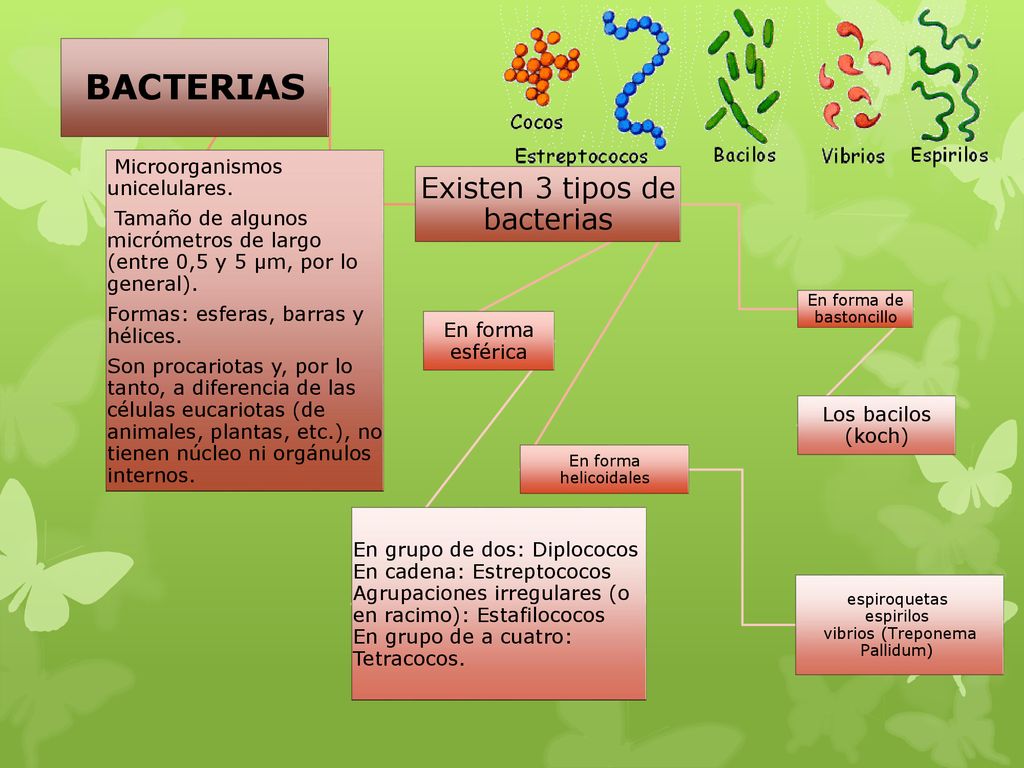 BACTERIAS

Cocos
Estreptococos
Bacilos
Vibrios
Espirilos

Microorganismos unicelulares.

Tamaño de algunos micrómetros de largo (entre 0,5 y 5 μm, por lo general).

Formas: esferas, barras y hélices.

Son procariotas y, por lo tanto, a diferencia de las células eucariotas (de animales, plantas, etc.), no tienen núcleo ni orgánulos internos.

Existen 3 tipos de bacterias

En forma esférica

En forma de bastoncillo

Los bacilos (koch)

En forma helicoidales

En grupo de dos: Diplococos
En cadena: Estreptococos
Agrupaciones irregulares (o en racimo): Estafilococos
En grupo de a cuatro: Tetracocos.

espiroquetas
espirilos
vibrios (Treponema Pallidum)